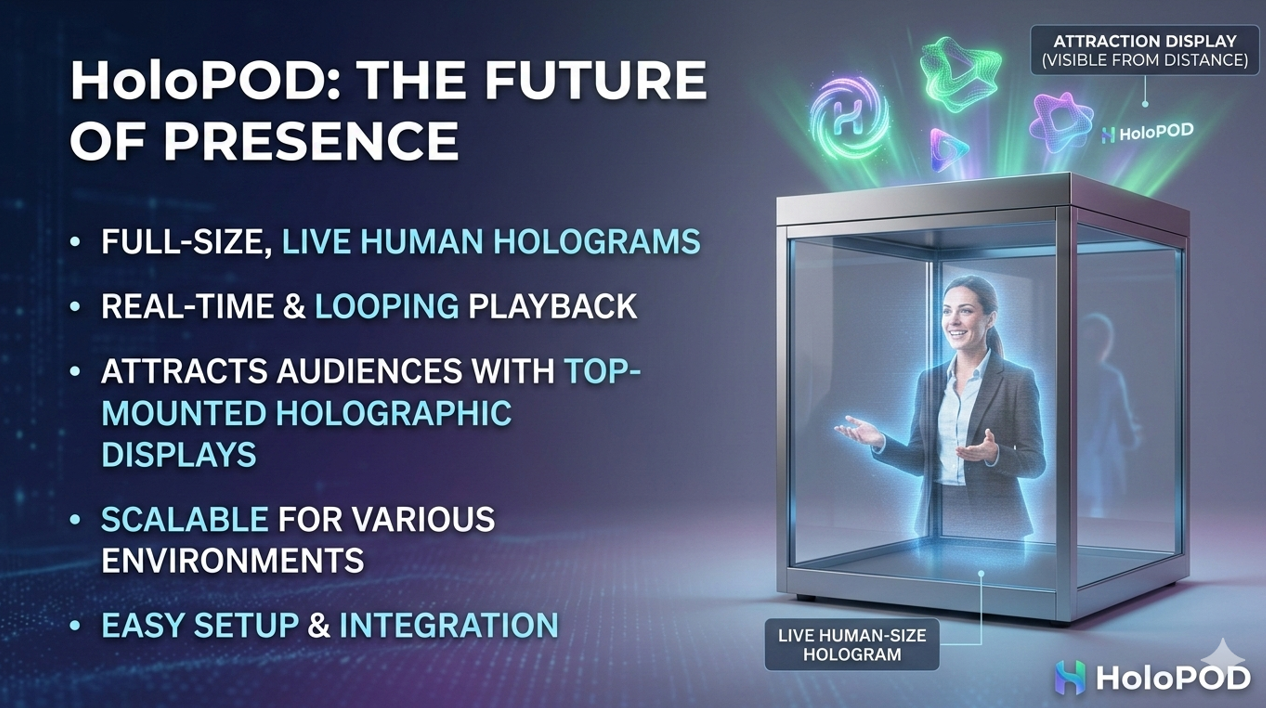 HoloPOD: THE FUTURE OF PRESENCE

• FULL-SIZE, LIVE HUMAN HOLOGRAMS

• REAL-TIME & LOOPING PLAYBACK

• ATTRACTS AUDIENCES WITH TOP-MOUNTED HOLOGRAPHIC DISPLAYS

• SCALABLE FOR VARIOUS ENVIRONMENTS

• EASY SETUP & INTEGRATION

ATTRACTION DISPLAY (VISIBLE FROM DISTANCE)

HoloPOD

LIVE HUMAN-SIZE HOLOGRAM

HoloPOD